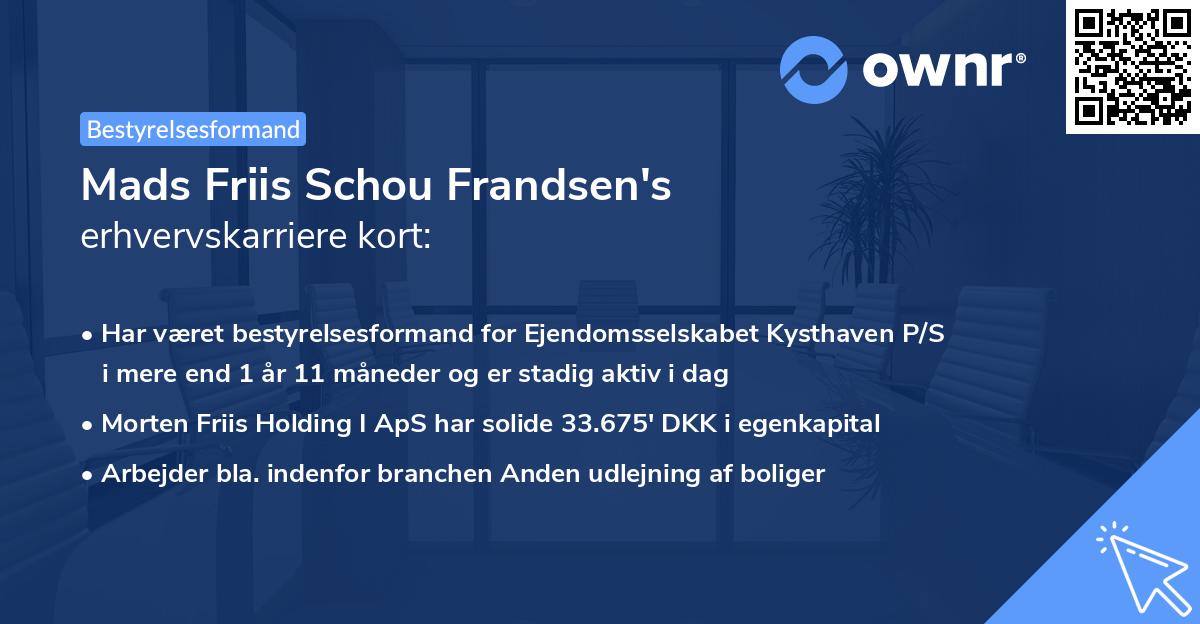 ownr®

Bestyrelsesformand

Mads Friis Schou Frandsen's
erhvervskarriere kort:

• Har været bestyrelsesformand for Ejendomsselskabet Kysthaven P/S i mere end 1 år 11 måneder og er stadig aktiv i dag

• Morten Friis Holding I ApS har solide 33.675' DKK i egenkapital

• Arbejder bla. indenfor branchen Anden udlejning af boliger